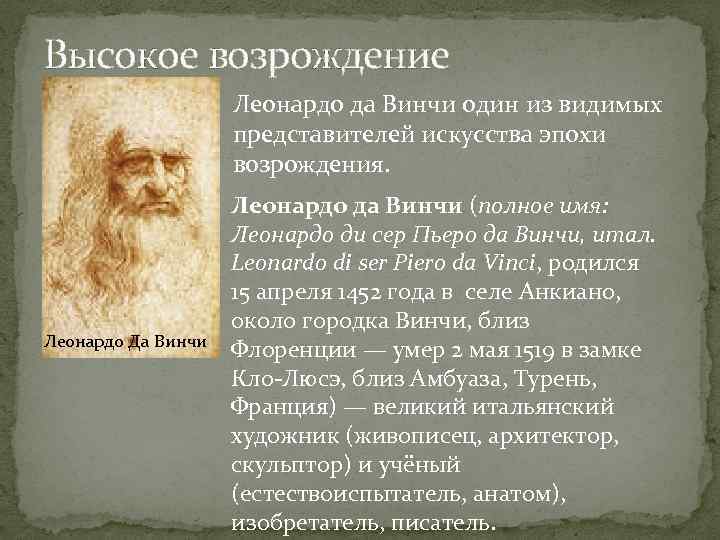 Высокое возрождение

Леонардо Да Винчи

Леонардо да Винчи один из видимых представителей искусства эпохи возрождения.

Леонардо да Винчи (полное имя: Леонардо ди сер Пьеро да Винчи, итал. Leonardo di ser Piero da Vinci, родился 15 апреля 1452 года в селе Анкиано, около городка Винчи, близ Флоренции — умер 2 мая 1519 в замке Кло-Люсэ, близ Амбуаза, Турень, Франция) — великий итальянский художник (живописец, архитектор, скульптор) и учёный (естествоиспытатель, анатом), изобретатель, писатель.